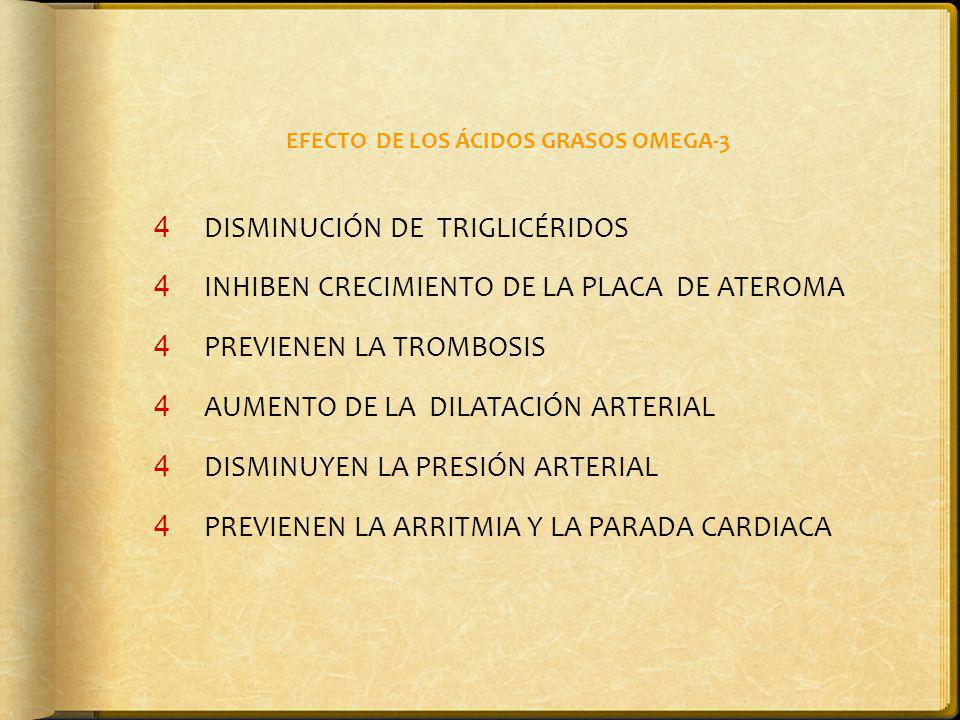 EFECTO DE LOS ÁCIDOS GRASOS OMEGA-3

4 DISMINUCIÓN DE TRIGLICÉRIDOS

4 INHIBEN CRECIMIENTO DE LA PLACA DE ATEROMA

4 PREVIENEN LA TROMBOSIS

4 AUMENTO DE LA DILATACIÓN ARTERIAL

4 DISMINUYEN LA PRESIÓN ARTERIAL

4 PREVIENEN LA ARRITMIA Y LA PARADA CARDIACA